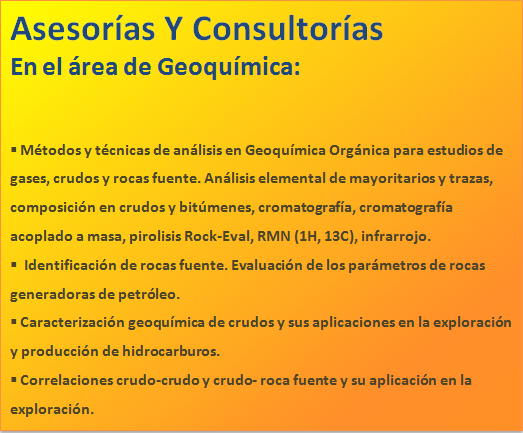 Asesorías Y Consultorías
En el área de Geoquímica:

▪ Métodos y técnicas de análisis en Geoquímica Orgánica para estudios de gases, crudos y rocas fuente. Análisis elemental de mayoritarios y trazas, composición en crudos y bitúmenes, cromatografía, cromatografía acoplado a masa, pirolisis Rock-Eval, RMN (1H, 13C), infrarrojo.
▪ Identificación de rocas fuente. Evaluación de los parámetros de rocas generadoras de petróleo.
▪ Caracterización geoquímica de crudos y sus aplicaciones en la exploración y producción de hidrocarburos.
▪ Correlaciones crudo-crudo y crudo- roca fuente y su aplicación en la exploración.